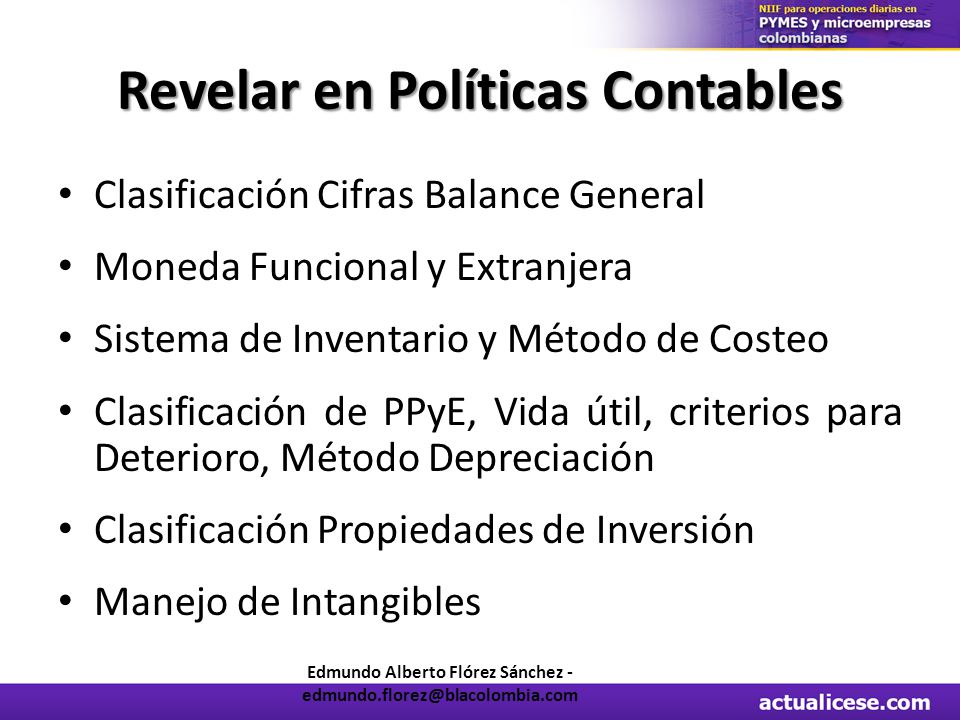 NIIF para operaciones diarias en
PYMES y microempresas colombianas

Revelar en Políticas Contables

• Clasificación Cifras Balance General
• Moneda Funcional y Extranjera
• Sistema de Inventario y Método de Costeo
• Clasificación de PPyE, Vida útil, criterios para Deterioro, Método Depreciación
• Clasificación Propiedades de Inversión
• Manejo de Intangibles

Edmundo Alberto Flórez Sánchez - edmundo.florez@blacolombia.com

actualicese.com